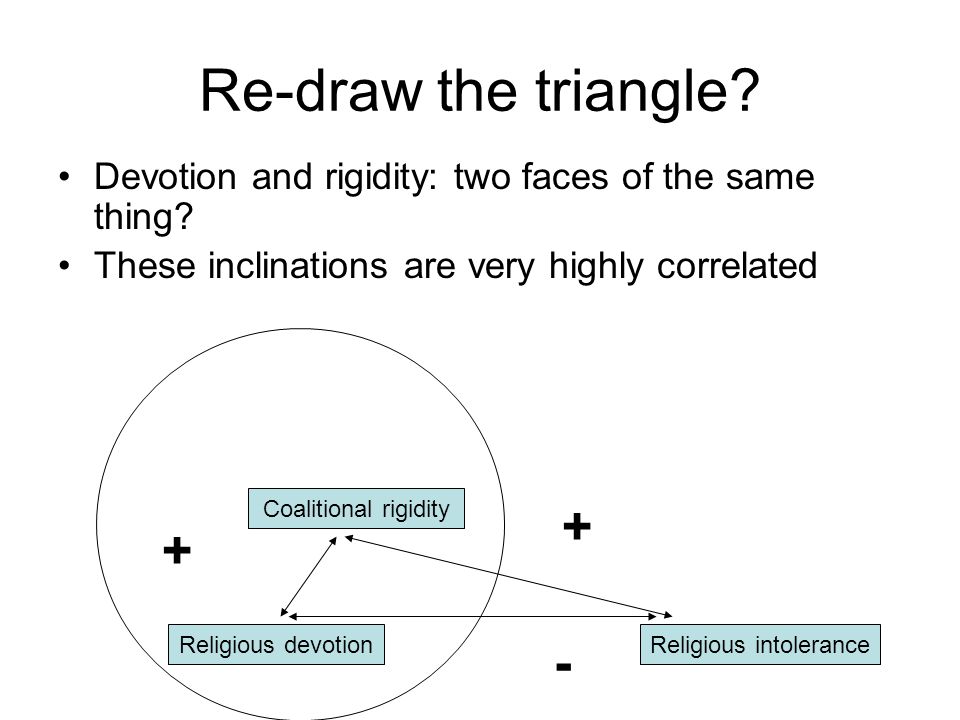 Re-draw the triangle?

• Devotion and rigidity: two faces of the same thing?
• These inclinations are very highly correlated

Coalitional rigidity

+

+

Religious devotion

Religious intolerance

-